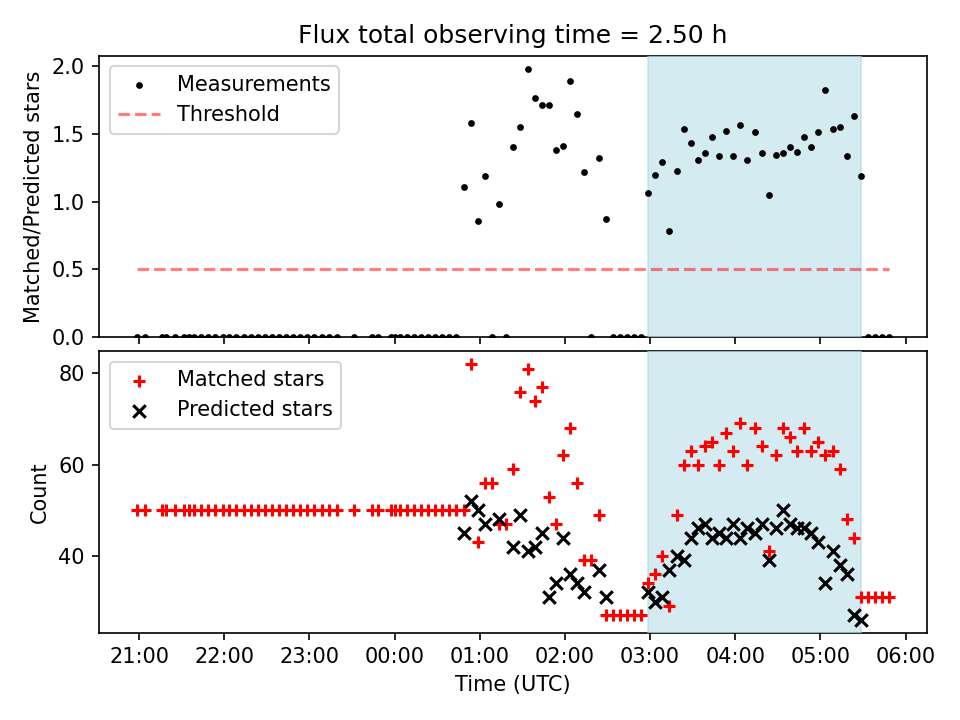 Flux total observing time = 2.50 h

Measurements
Threshold

Matched/Predicted stars

2.0
1.5
1.0
0.5
0.0

Matched stars
Predicted stars

Count

80
60
40

21:00
22:00
23:00
00:00
01:00
02:00
03:00
04:00
05:00
06:00

Time (UTC)